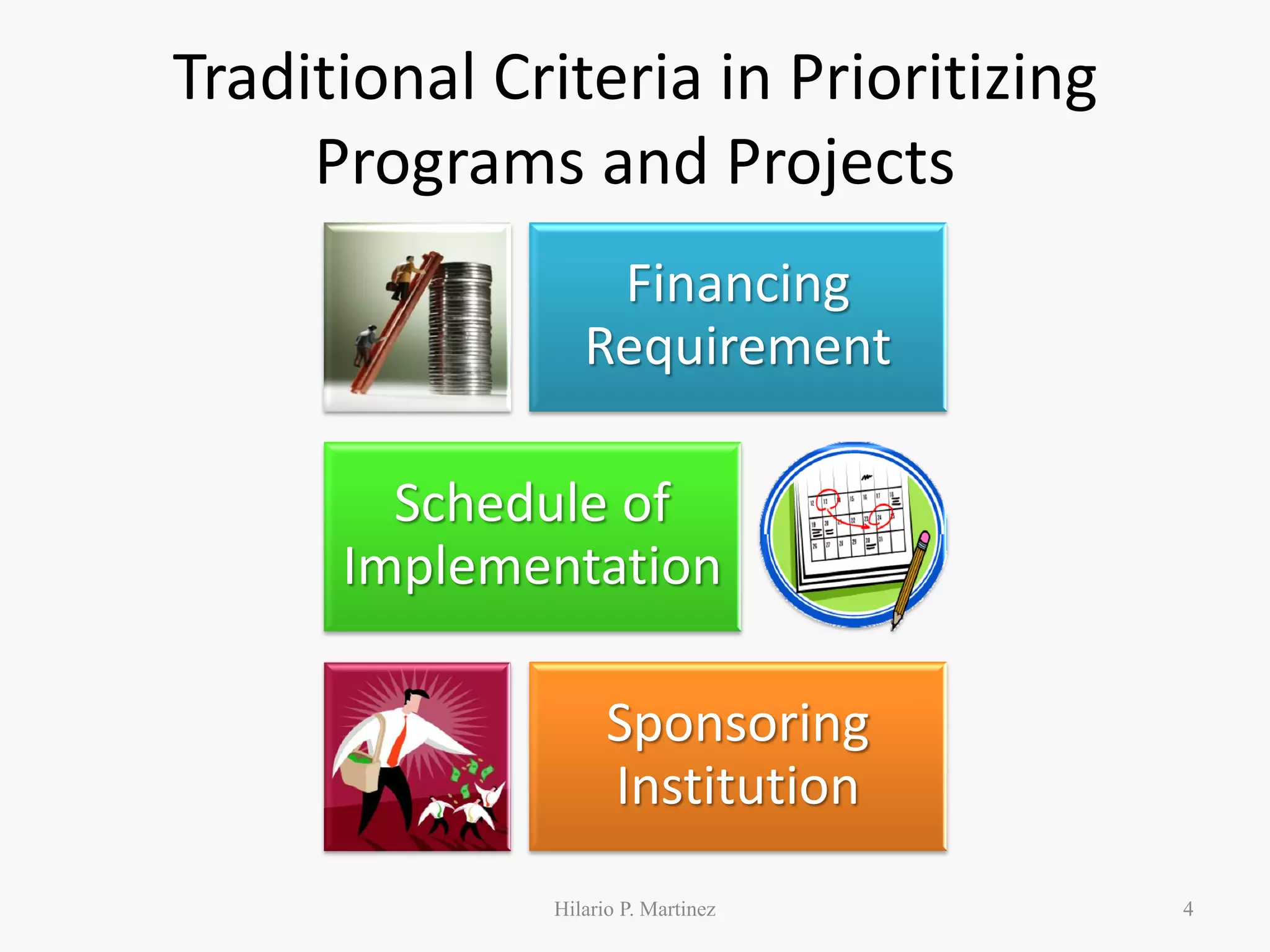 Traditional Criteria in Prioritizing Programs and Projects

Financing Requirement

Schedule of Implementation

Sponsoring Institution

Hilario P. Martinez

4